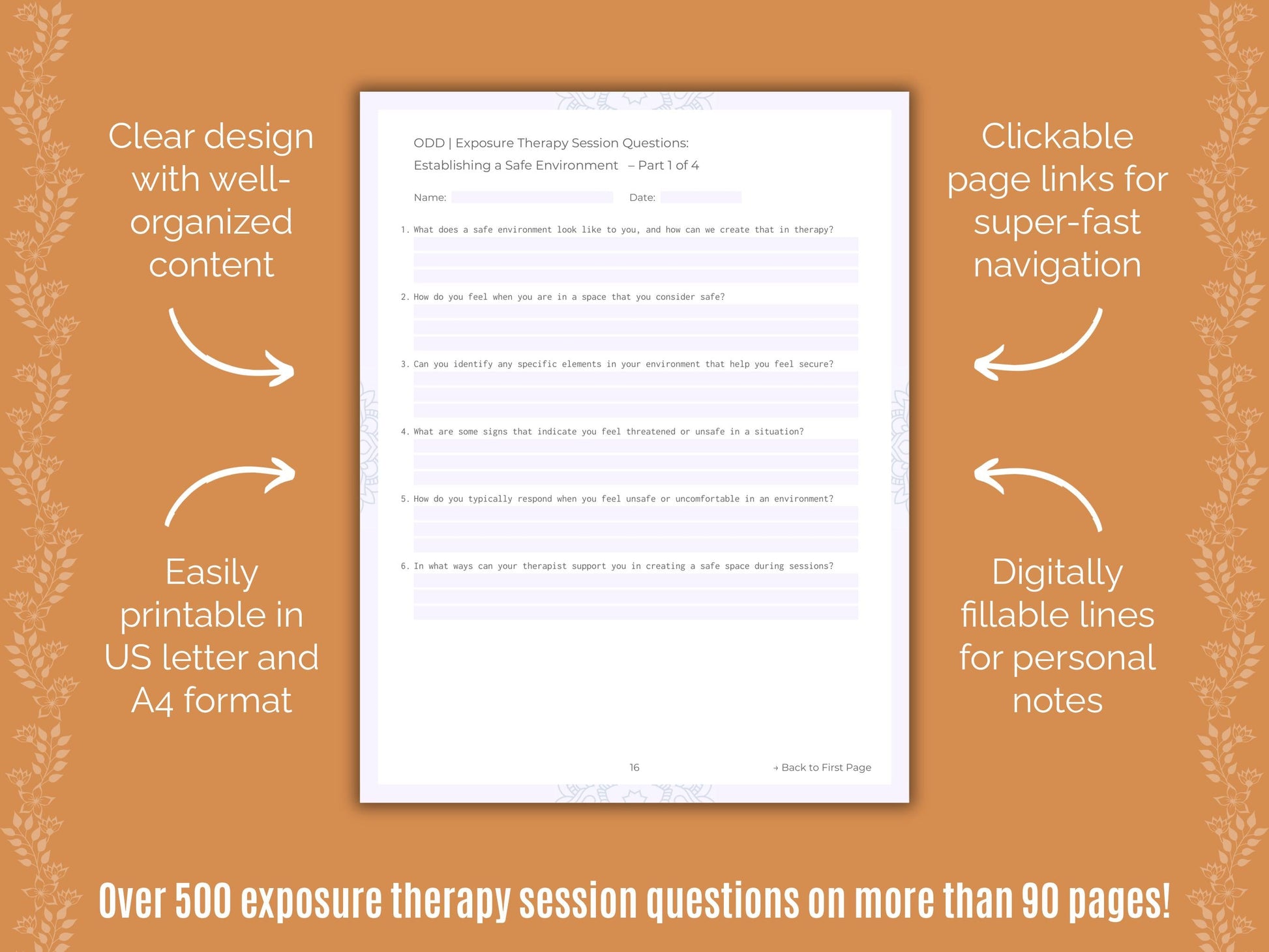 Clear design with well-organized content

Easily printable in US letter and A4 format

ODD | Exposure Therapy Session Questions: Establishing a Safe Environment – Part 1 of 4

Name:

Date:

1. What does a safe environment look like to you, and how can we create that in therapy?

2. How do you feel when you are in a space that you consider safe?

3. Can you identify any specific elements in your environment that help you feel secure?

4. What are some signs that indicate you feel threatened or unsafe in a situation?

5. How do you typically respond when you feel unsafe or uncomfortable in an environment?

6. In what ways can your therapist support you in creating a safe space during sessions?

16

→ Back to First Page

Clickable page links for super-fast navigation

Digitally fillable lines for personal notes

Over 500 exposure therapy session questions on more than 90 pages!